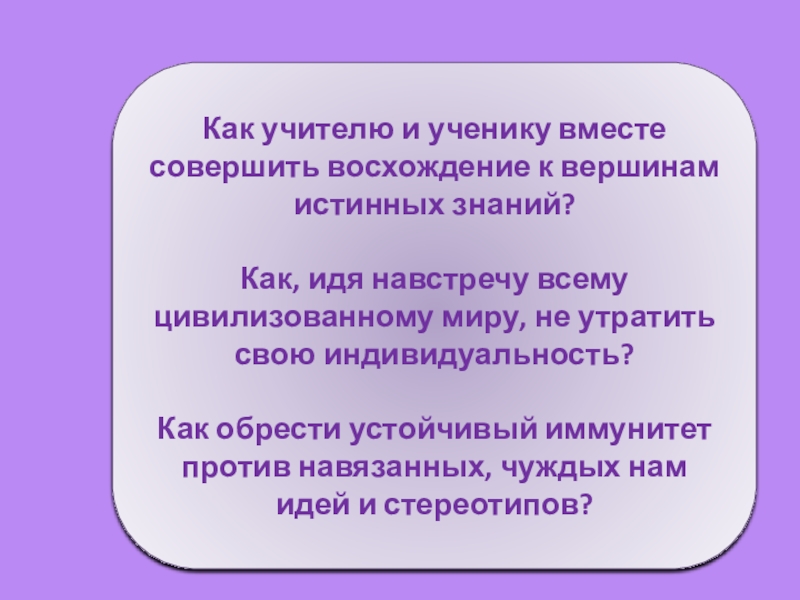 Как учителю и ученику вместе совершить восхождение к вершинам истинных знаний?

Как, идя навстречу всему цивилизованному миру, не утратить свою индивидуальность?

Как обрести устойчивый иммунитет против навязанных, чуждых нам идей и стереотипов?